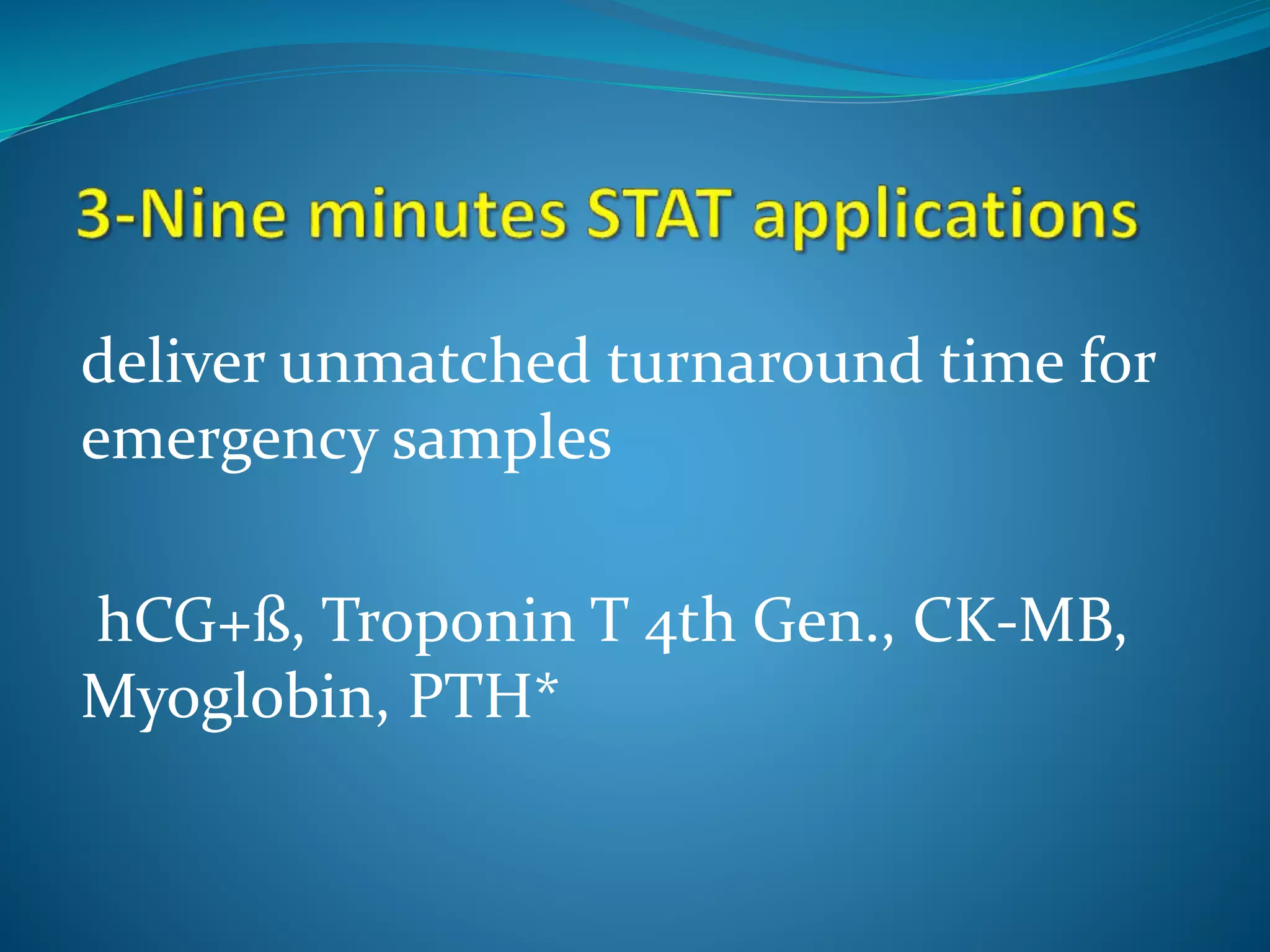 3-Nine minutes STAT applications

deliver unmatched turnaround time for emergency samples

hCG+ß, Troponin T 4th Gen., CK-MB, Myoglobin, PTH*